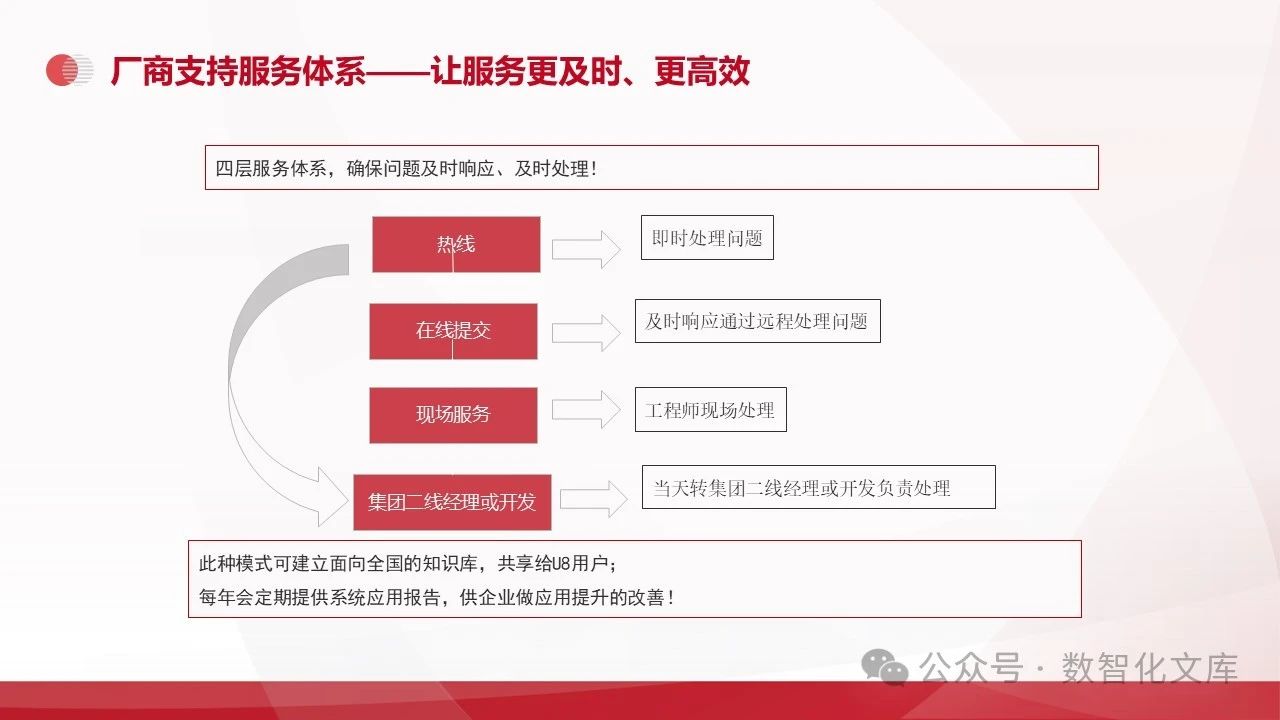 厂商支持服务体系——让服务更及时、更高效

四层服务体系，确保问题及时响应、及时处理！

热线

即时处理问题

在线提交

及时响应通过远程处理问题

现场服务

工程师现场处理

集团二线经理或开发

当天转集团二线经理或开发负责处理

此种模式可建立面向全国的知识库，共享给U8用户；
每年会定期提供系统应用报告，供企业做应用提升的改善！

公众号 · 数智化文库